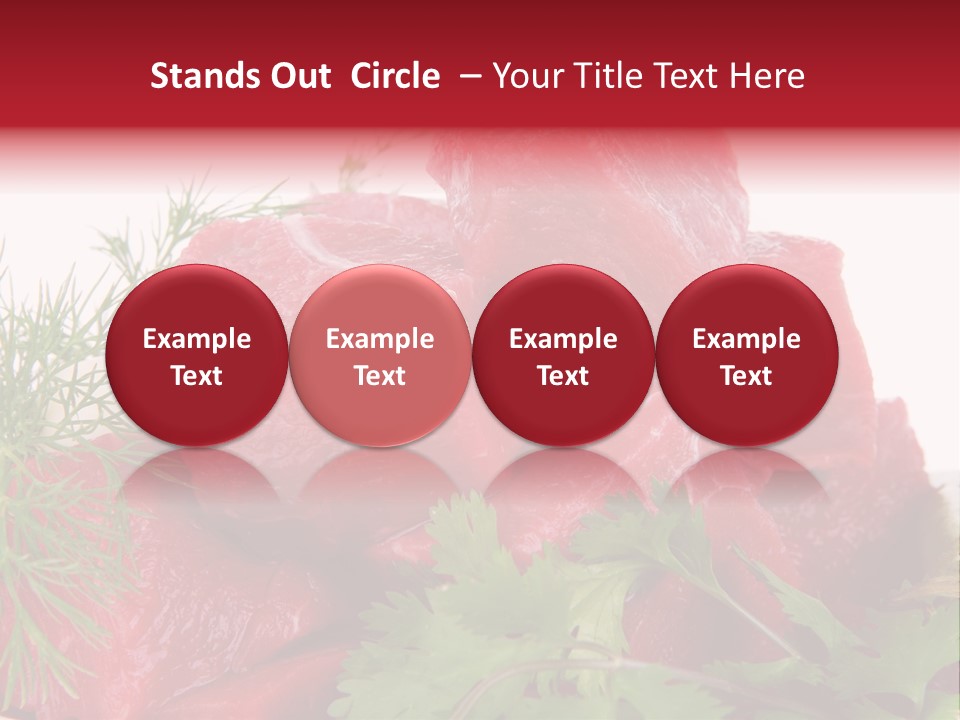 Stands Out  Circle  – Your Title Text Here

Example Text

Example Text

Example Text

Example Text